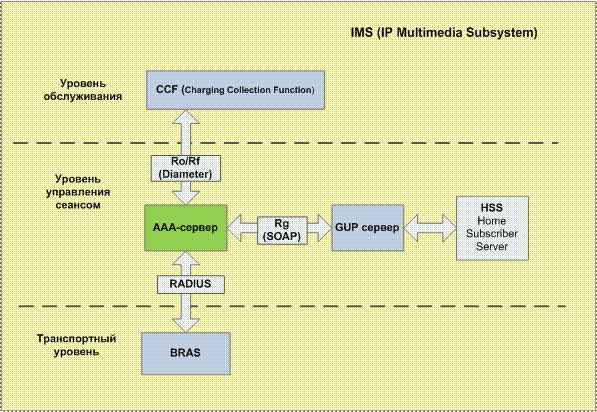 IMS (IP Multimedia Subsystem)

Уровень обслуживания

CCF (Charging Collection Function)

Ro/Rf (Diameter)

Уровень управления сеансом

AAA-сервер

Rg (SOAP)

GUP сервер

HSS Home Subscriber Server

RADIUS

Транспортный уровень

BRAS